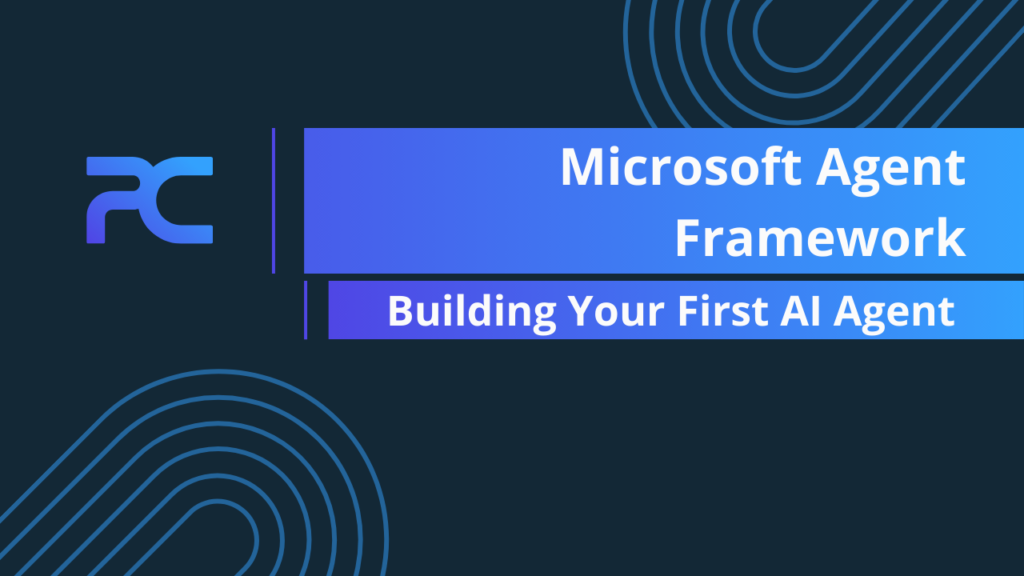 PC

Microsoft Agent Framework

Building Your First AI Agent